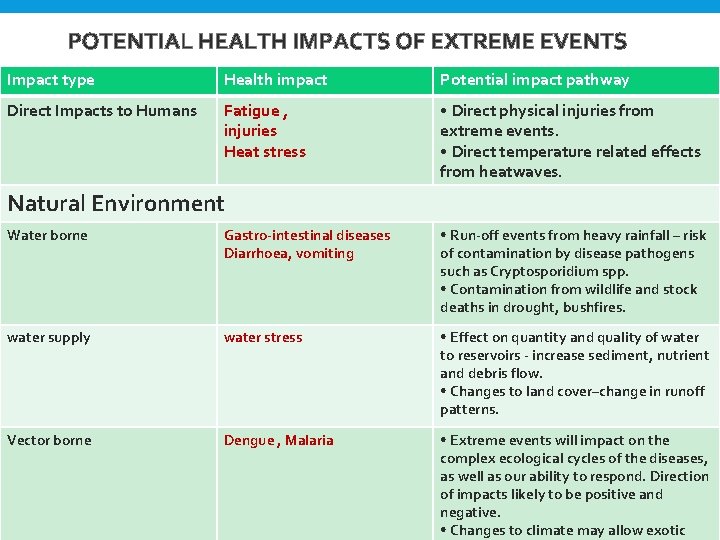 POTENTIAL HEALTH IMPACTS OF EXTREME EVENTS

| Impact type | Health impact | Potential impact pathway |
|---|---|---|
| Direct Impacts to Humans | Fatigue , injuries Heat stress | • Direct physical injuries from extreme events. • Direct temperature related effects from heatwaves. |
| Natural Environment | | |
| Water borne | Gastro-intestinal diseases Diarrhoea, vomiting | • Run-off events from heavy rainfall – risk of contamination by disease pathogens such as Cryptosporidium spp. • Contamination from wildlife and stock deaths in drought, bushfires. |
| water supply | water stress | • Effect on quantity and quality of water to reservoirs - increase sediment, nutrient and debris flow. • Changes to land cover–change in runoff patterns. |
| Vector borne | Dengue , Malaria | • Extreme events will impact on the complex ecological cycles of the diseases, as well as our ability to respond. Direction of impacts likely to be positive and negative. • Changes to climate may allow exotic |